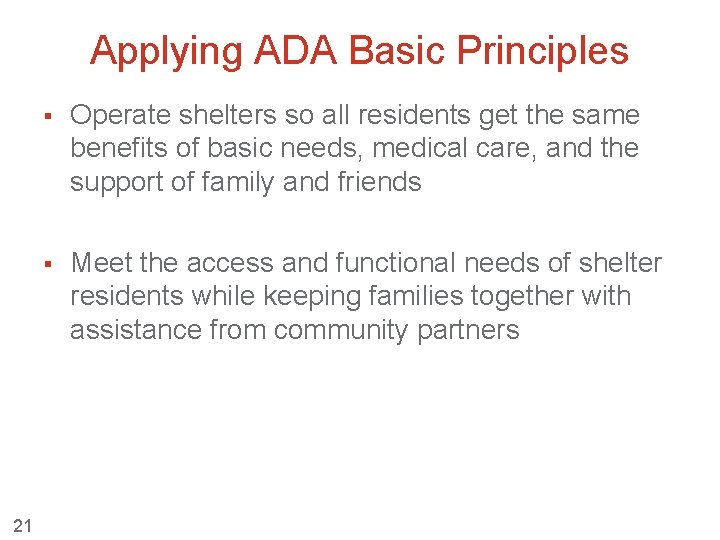 Applying ADA Basic Principles

▪ Operate shelters so all residents get the same benefits of basic needs, medical care, and the support of family and friends

▪ Meet the access and functional needs of shelter residents while keeping families together with assistance from community partners

21